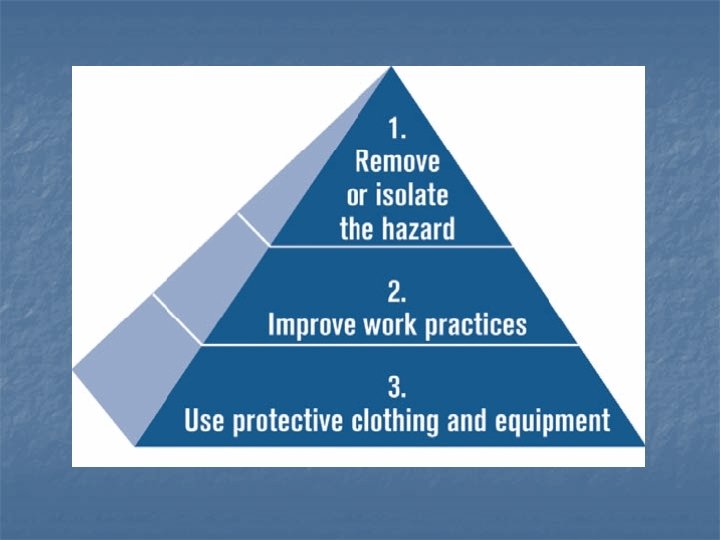 1.
Remove
or isolate
the hazard

2.
Improve work practices

3.
Use protective clothing and equipment